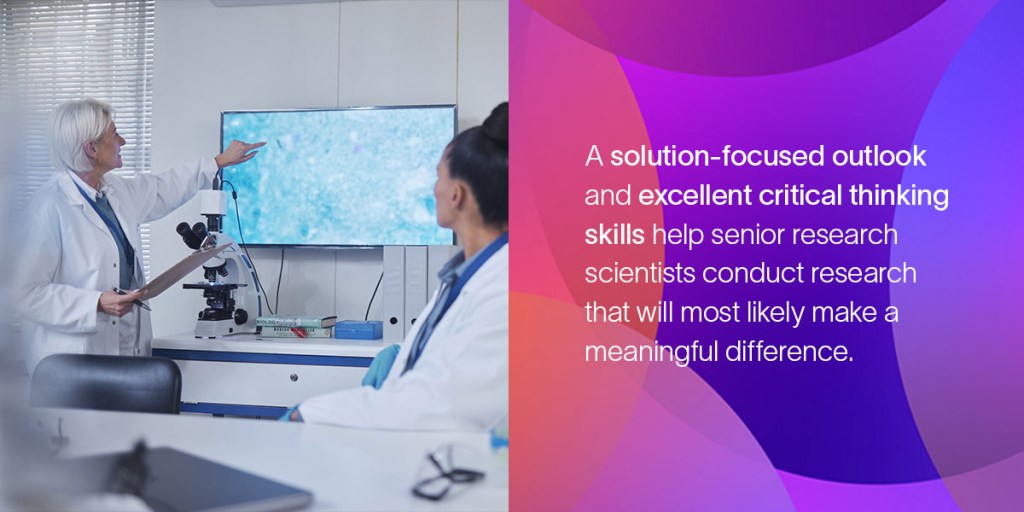 A solution-focused outlook and excellent critical thinking skills help senior research scientists conduct research that will most likely make a meaningful difference.